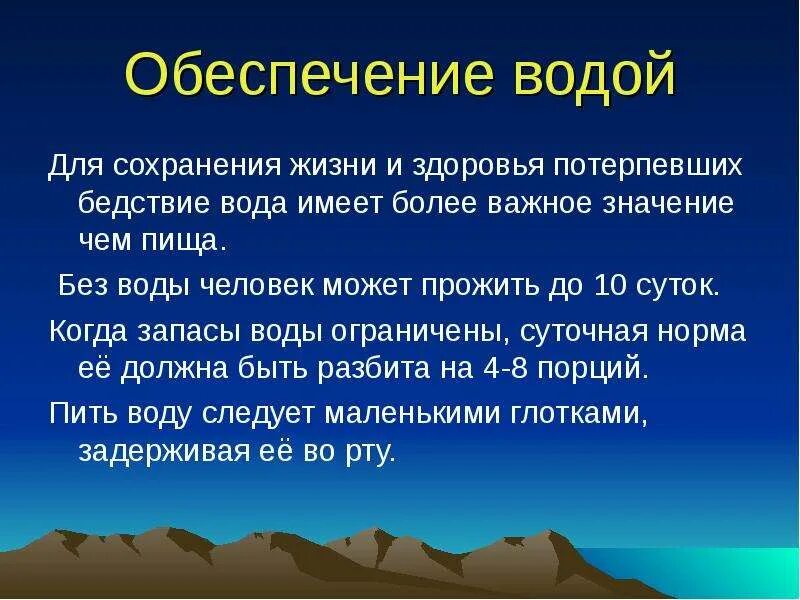 Обеспечение водой

Для сохранения жизни и здоровья потерпевших бедствие вода имеет более важное значение чем пища.

Без воды человек может прожить до 10 суток.

Когда запасы воды ограничены, суточная норма её должна быть разбита на 4-8 порций.

Пить воду следует маленькими глотками, задерживая её во рту.